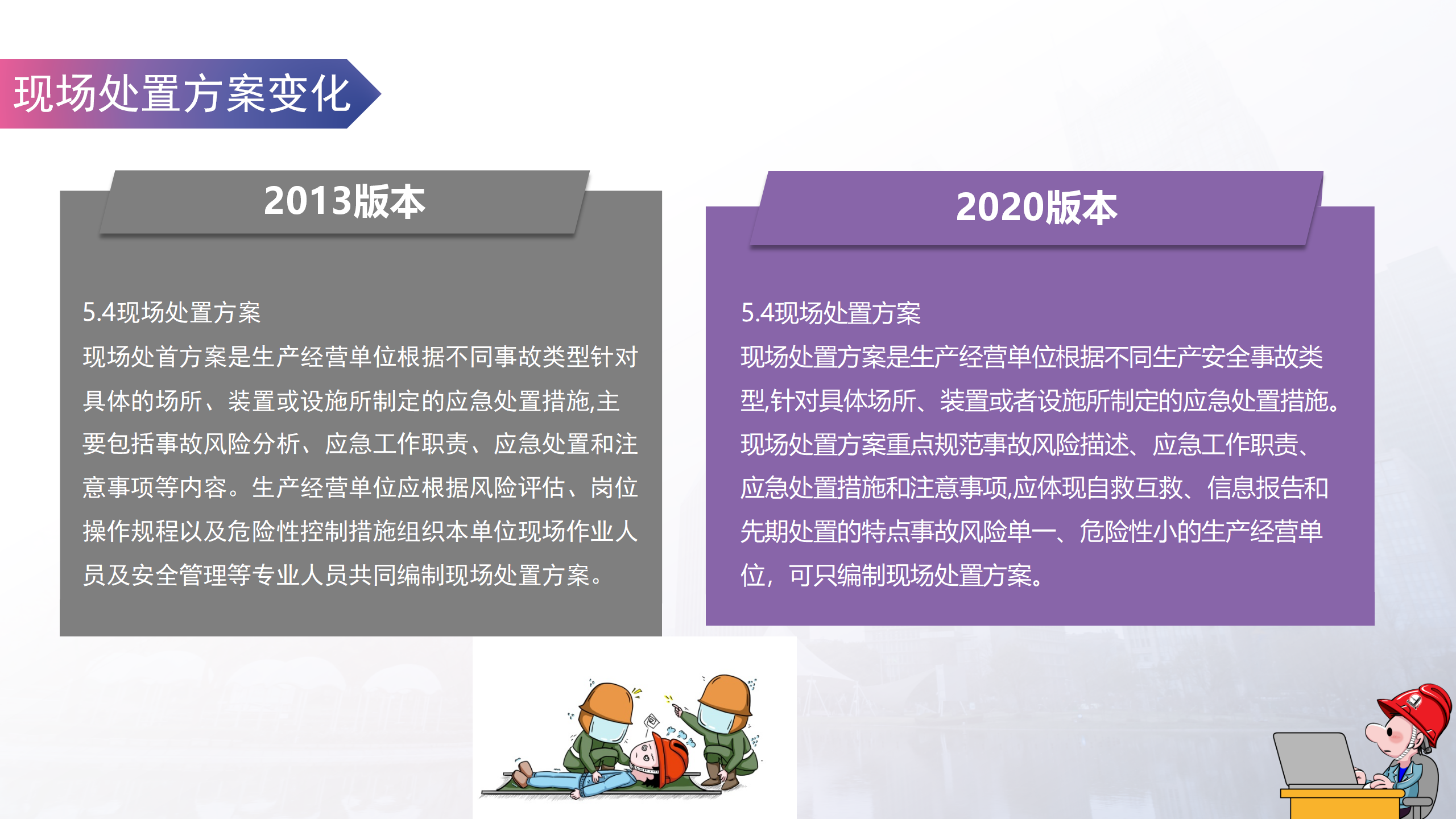 现场处置方案变化

2013版本

5.4现场处置方案
现场处首方案是生产经营单位根据不同事故类型针对具体的场所、装置或设施所制定的应急处置措施,主要包括事故风险分析、应急工作职责、应急处置和注意事项等内容。生产经营单位应根据风险评估、岗位操作规程以及危险性控制措施组织本单位现场作业人员及安全管理等专业人员共同编制现场处置方案。

2020版本

5.4现场处置方案
现场处置方案是生产经营单位根据不同生产安全事故类型,针对具体场所、装置或者设施所制定的应急处置措施。现场处置方案重点规范事故风险描述、应急工作职责、应急处置措施和注意事项,应体现自救互救、信息报告和先期处置的特点事故风险单一、危险性小的生产经营单位，可只编制现场处置方案。